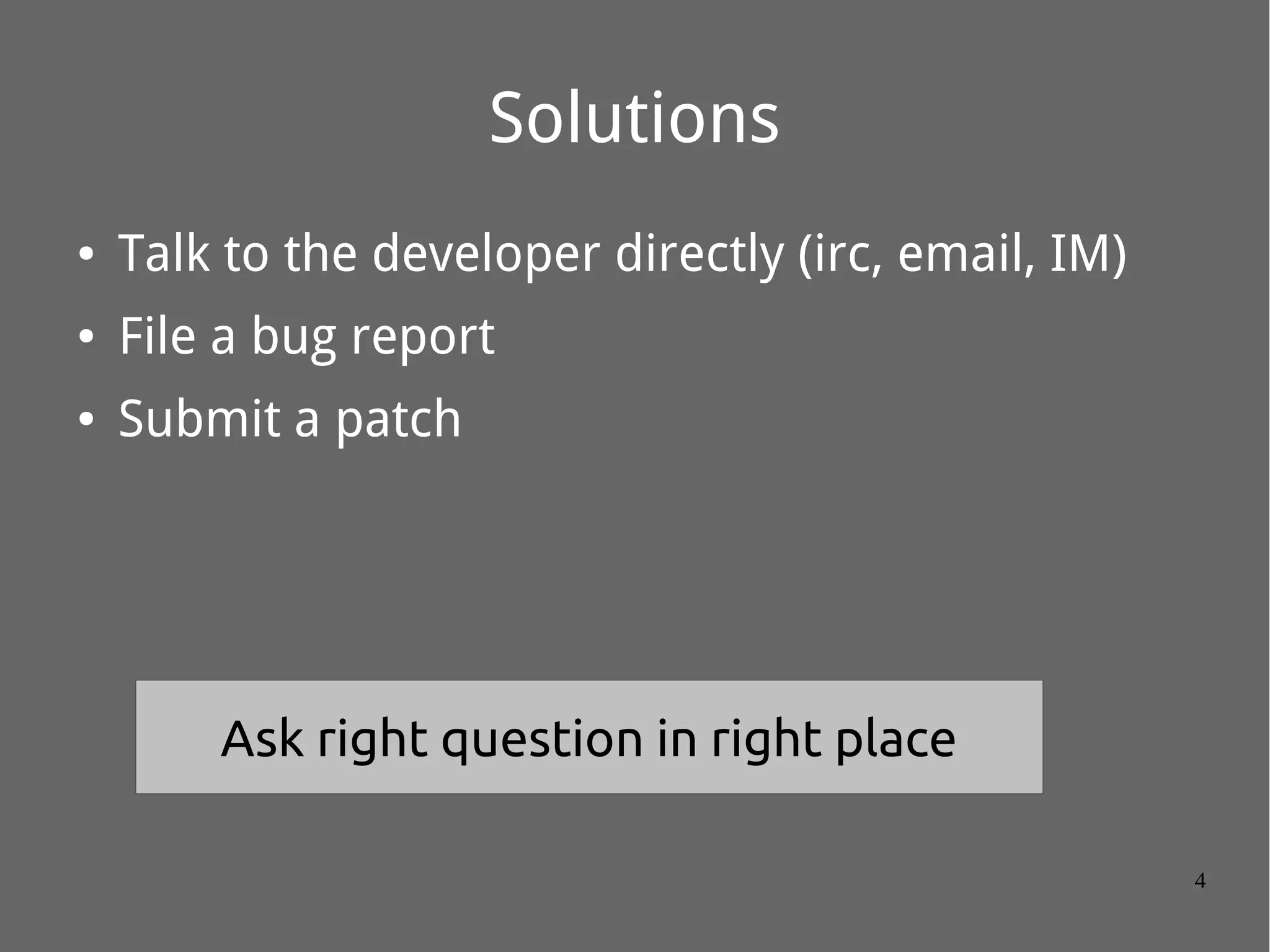 Solutions

• Talk to the developer directly (irc, email, IM)
• File a bug report
• Submit a patch

Ask right question in right place

4